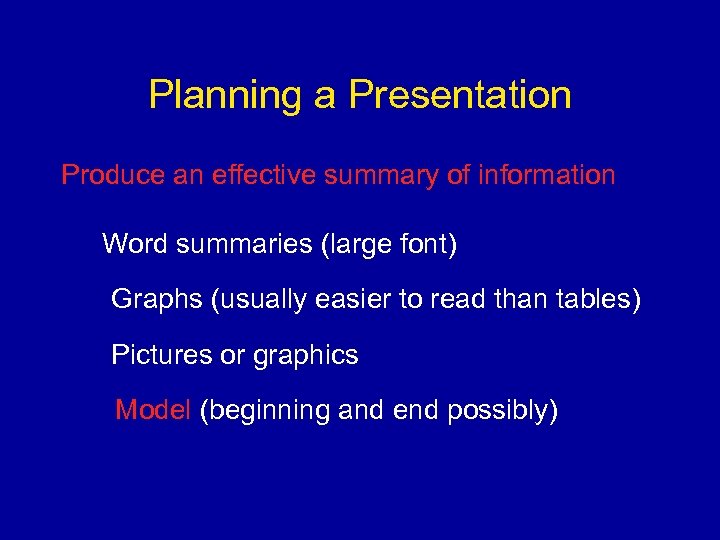 Planning a Presentation

Produce an effective summary of information

Word summaries (large font)

Graphs (usually easier to read than tables)

Pictures or graphics

Model (beginning and end possibly)